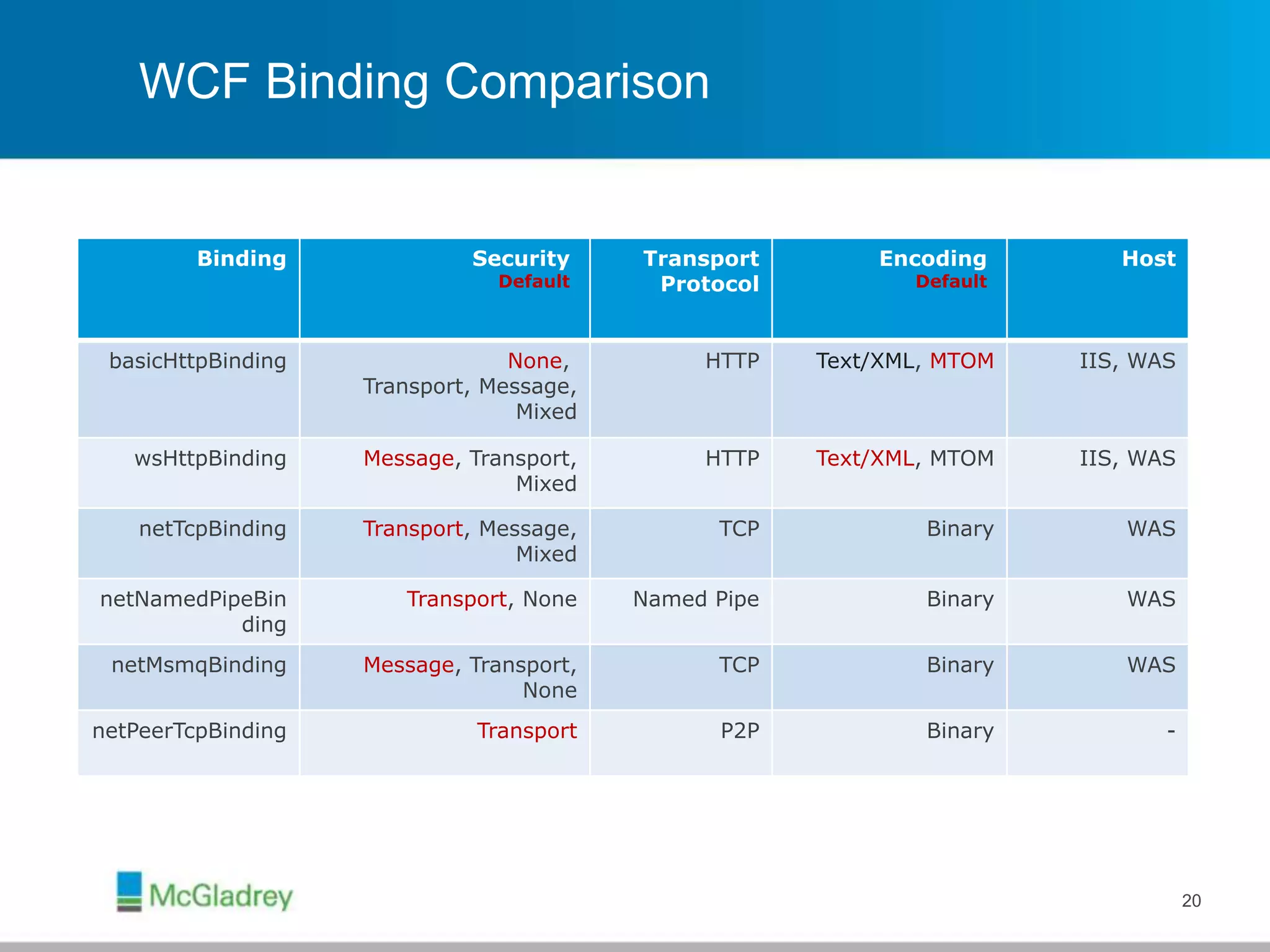 WCF Binding Comparison

| Binding | Security Default | Transport Protocol | Encoding Default | Host |
|---|---|---|---|---|
| basicHttpBinding | None, Transport, Message, Mixed | HTTP | Text/XML, MTOM | IIS, WAS |
| wsHttpBinding | Message, Transport, Mixed | HTTP | Text/XML, MTOM | IIS, WAS |
| netTcpBinding | Transport, Message, Mixed | TCP | Binary | WAS |
| netNamedPipeBinding | Transport, None | Named Pipe | Binary | WAS |
| netMsmqBinding | Message, Transport, None | TCP | Binary | WAS |
| netPeerTcpBinding | Transport | P2P | Binary | - |

McGladrey

20